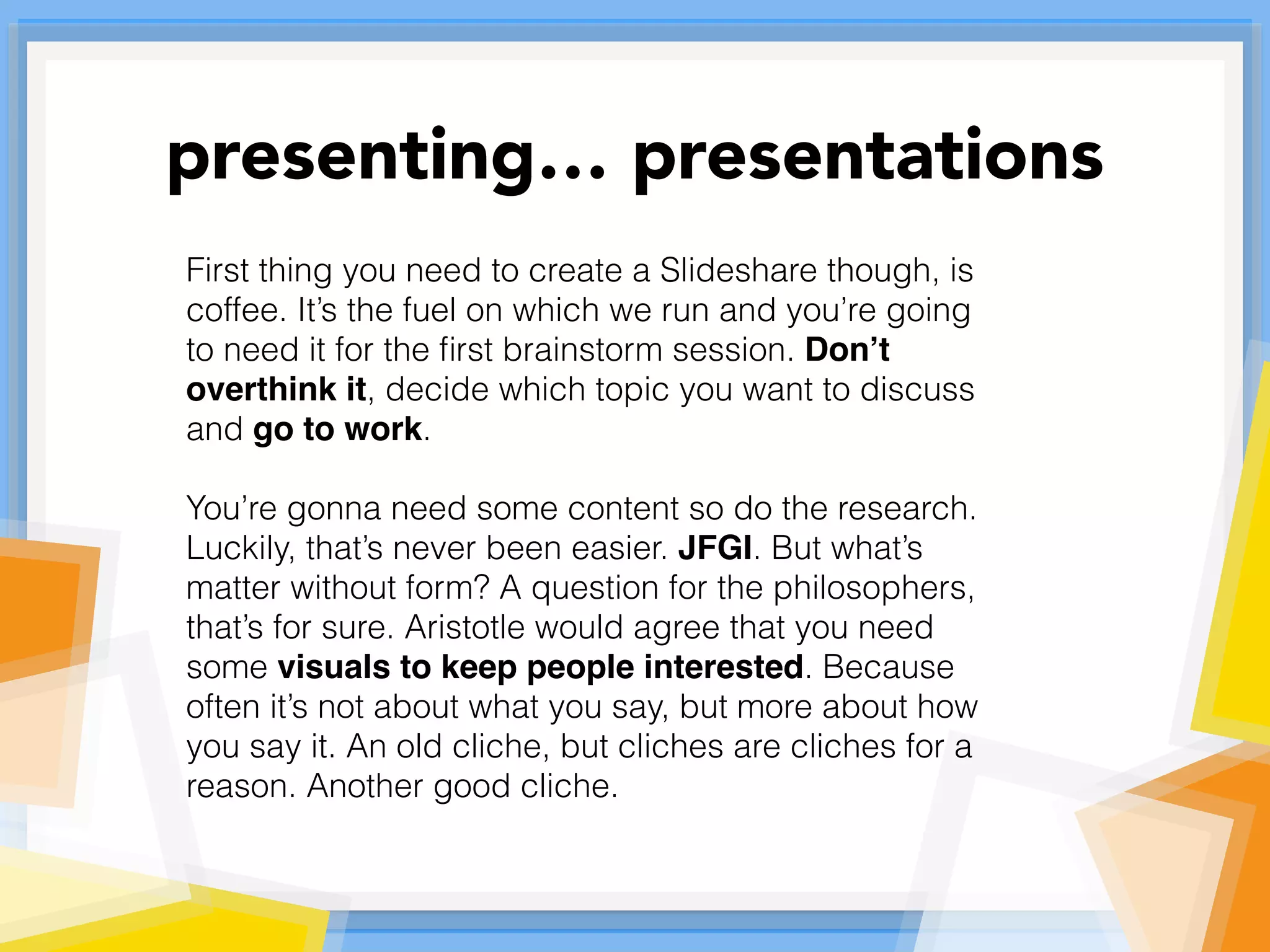 presenting… presentations

First thing you need to create a Slideshare though, is coffee. It's the fuel on which we run and you're going to need it for the first brainstorm session. Don't overthink it, decide which topic you want to discuss and go to work.

You're gonna need some content so do the research. Luckily, that's never been easier. JFGI. But what's matter without form? A question for the philosophers, that's for sure. Aristotle would agree that you need some visuals to keep people interested. Because often it's not about what you say, but more about how you say it. An old cliche, but cliches are cliches for a reason. Another good cliche.